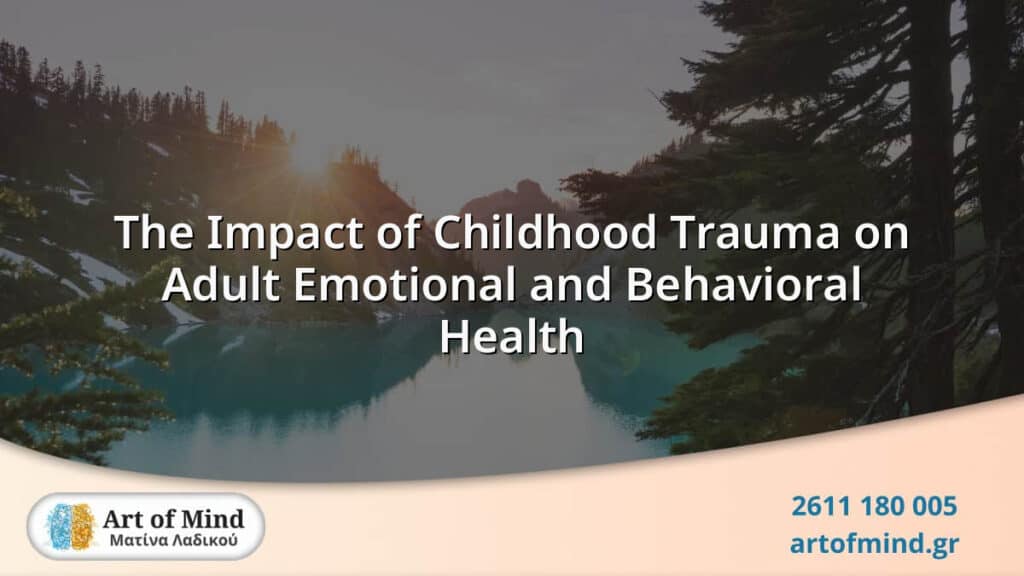 The Impact of Childhood Trauma on Adult Emotional and Behavioral Health

Art of Mind
Ματίνα Λαδικού

2611 180 005
artofmind.gr